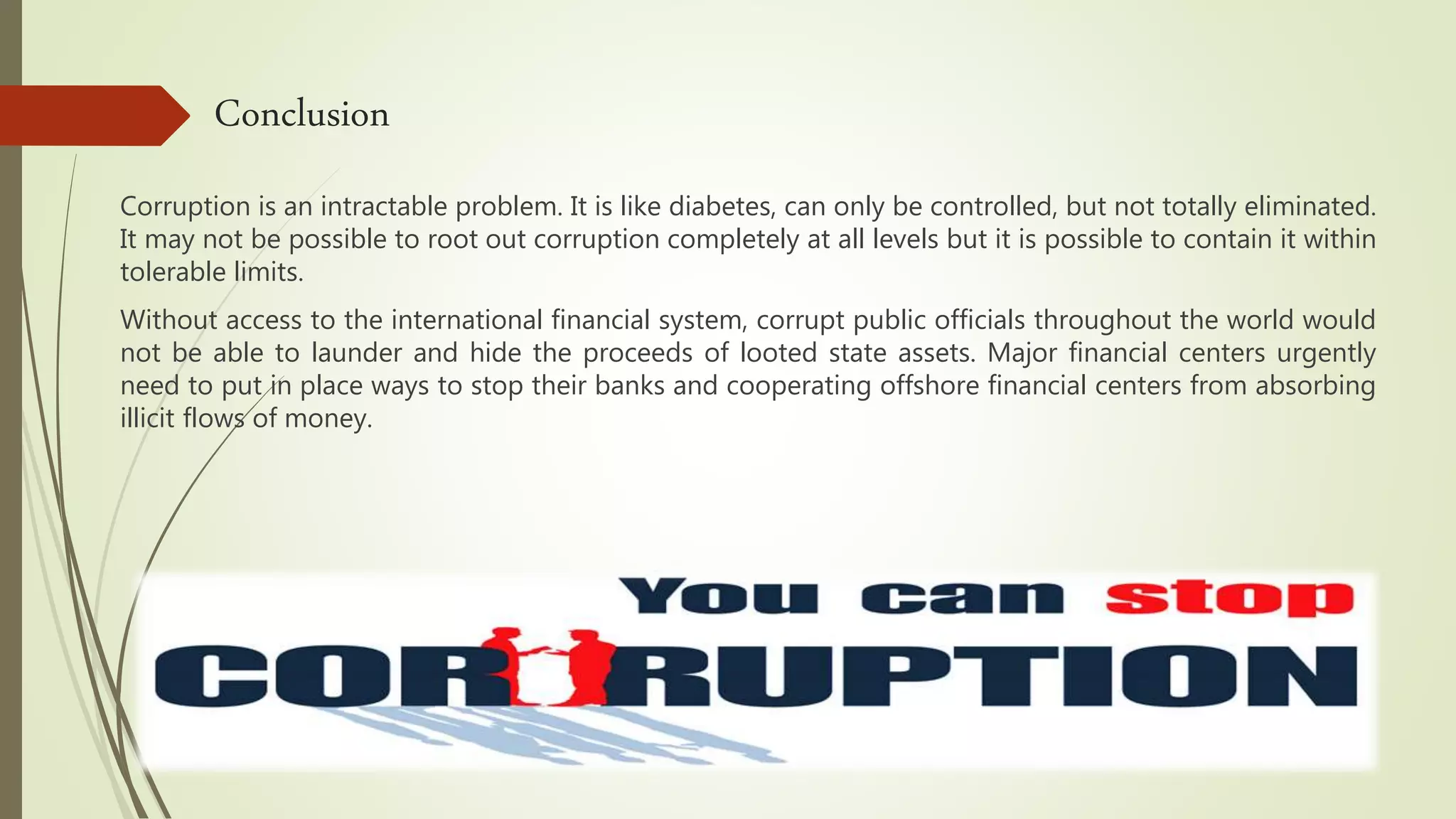 Conclusion

Corruption is an intractable problem. It is like diabetes, can only be controlled, but not totally eliminated. It may not be possible to root out corruption completely at all levels but it is possible to contain it within tolerable limits.

Without access to the international financial system, corrupt public officials throughout the world would not be able to launder and hide the proceeds of looted state assets. Major financial centers urgently need to put in place ways to stop their banks and cooperating offshore financial centers from absorbing illicit flows of money.

You can stop

CORRUPTION